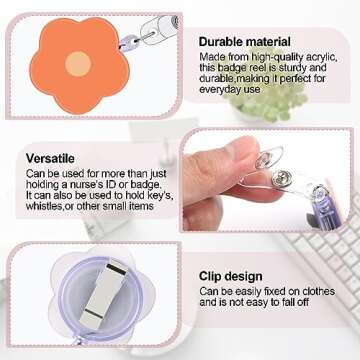 Durable material
Made from high-quality acrylic, this badge reel is sturdy and durable,making it perfect for everyday use

Versatile
Can be used for more than just holding a nurse's ID or badge. It can also be used to hold key's, whistles,or other small items

Clip design
Can be easily fixed on clothes and is not easy to fall off